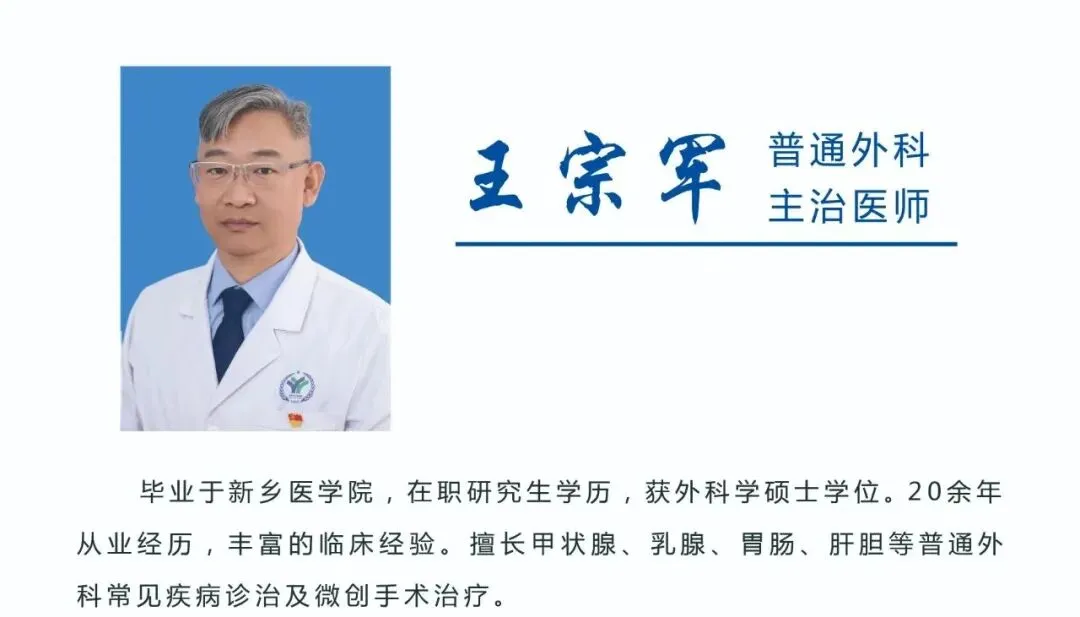 王宗军
普通外科
主治医师

毕业于新乡医学院，在职研究生学历，获外科学硕士学位。20余年从业经历，丰富的临床经验。擅长甲状腺、乳腺、胃肠、肝胆等普通外科常见疾病诊治及微创手术治疗。